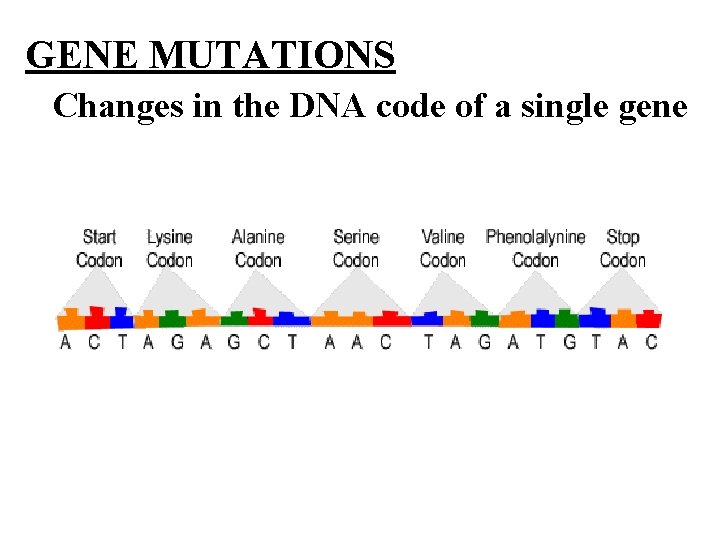 GENE MUTATIONS

Changes in the DNA code of a single gene

Start Codon Lysine Codon Alanine Codon Serine Codon Valine Codon Phenolalynine Codon Stop Codon

A C T A G A G C T A A C T A G A T G T A C